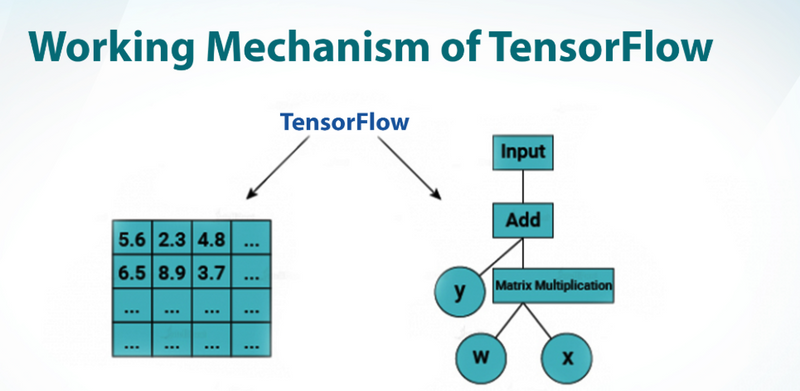 Working Mechanism of TensorFlow

TensorFlow

| 5.6 | 2.3 | 4.8 | ... |
|---|---|---|---|
| 6.5 | 8.9 | 3.7 | ... |
| ... | ... | ... | ... |
| ... | ... | ... | ... |

Input

Add

y

Matrix Multiplication

w

x